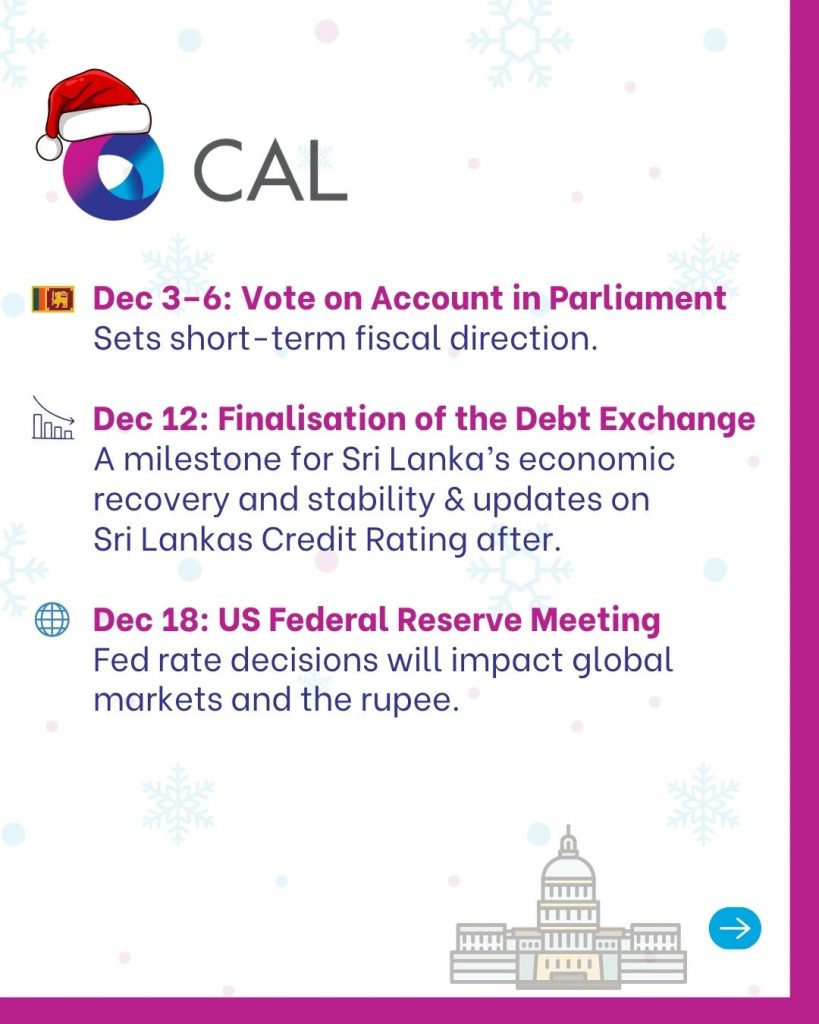 CAL

Dec 3-6: Vote on Account in Parliament
Sets short-term fiscal direction.

Dec 12: Finalisation of the Debt Exchange
A milestone for Sri Lanka's economic recovery and stability & updates on Sri Lankas Credit Rating after.

Dec 18: US Federal Reserve Meeting
Fed rate decisions will impact global markets and the rupee.